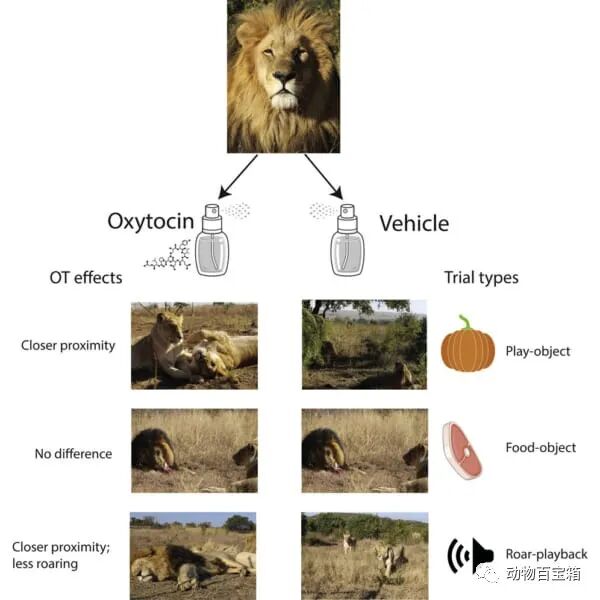 Oxytocin

Vehicle

OT effects

Trial types

Closer proximity

Play-object

No difference

Food-object

Closer proximity; less roaring

Roar-playback

动物百宝箱